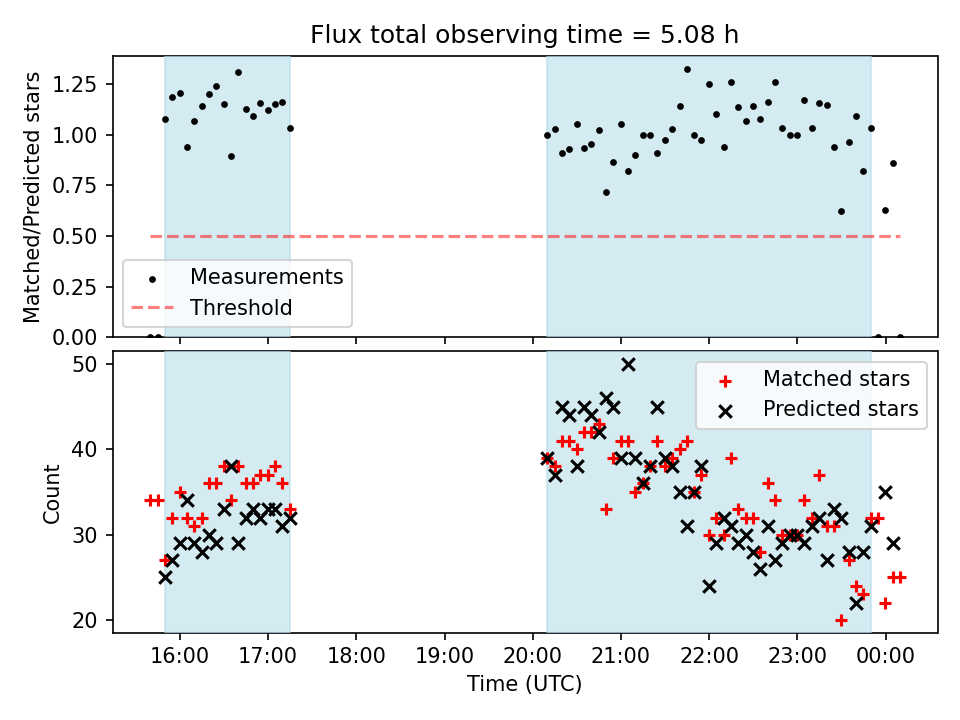 Flux total observing time = 5.08 h

Matched/Predicted stars

1.25
1.00
0.75
0.50
0.25
0.00

Measurements
Threshold

Count

50
40
30
20

Matched stars
Predicted stars

16:00
17:00
18:00
19:00
20:00
21:00
22:00
23:00
00:00

Time (UTC)